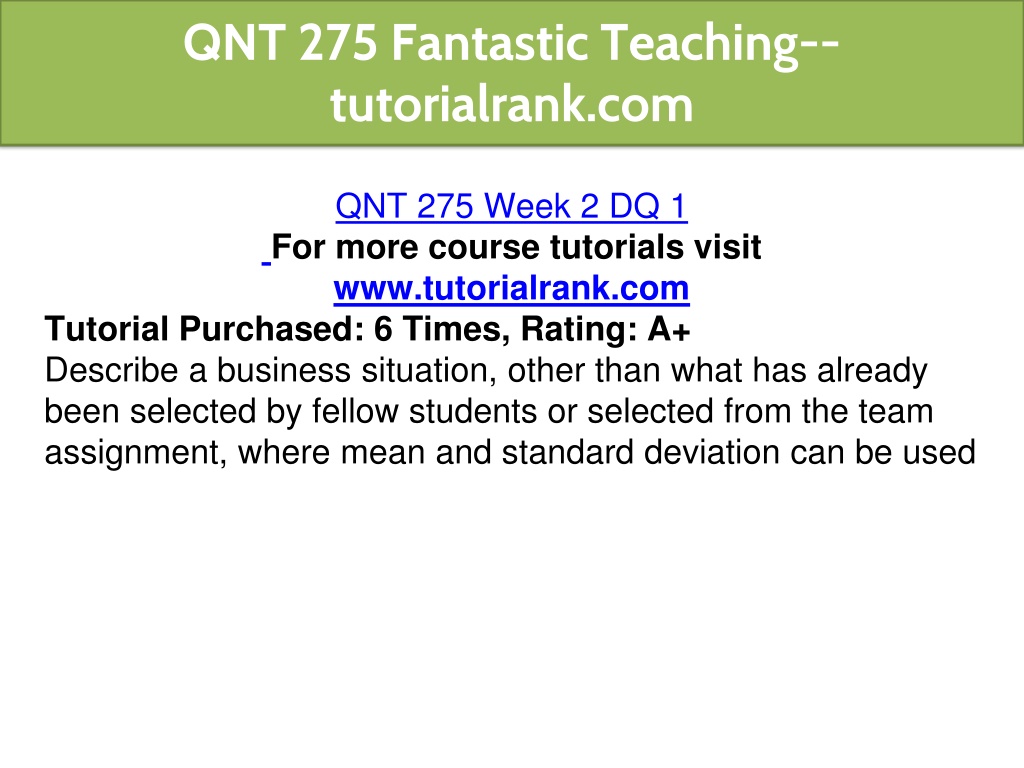 QNT 275 Fantastic Teaching--tutorialrank.com

QNT 275 Week 2 DQ 1
For more course tutorials visit
www.tutorialrank.com
Tutorial Purchased: 6 Times, Rating: A+
Describe a business situation, other than what has already been selected by fellow students or selected from the team assignment, where mean and standard deviation can be used